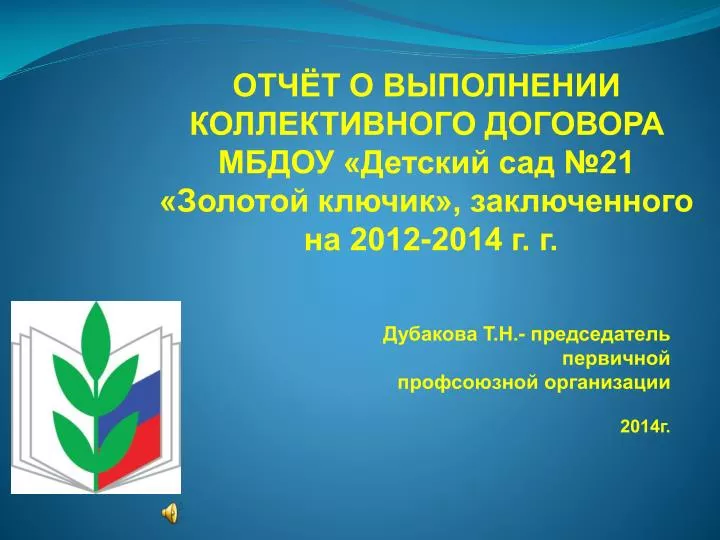 ОТЧЁТ О ВЫПОЛНЕНИИ КОЛЛЕКТИВНОГО ДОГОВОРА МБДОУ «Детский сад №21 «Золотой ключик», заключенного на 2012-2014 г. г.

Дубакова Т.Н.- председатель первичной профсоюзной организации

2014г.